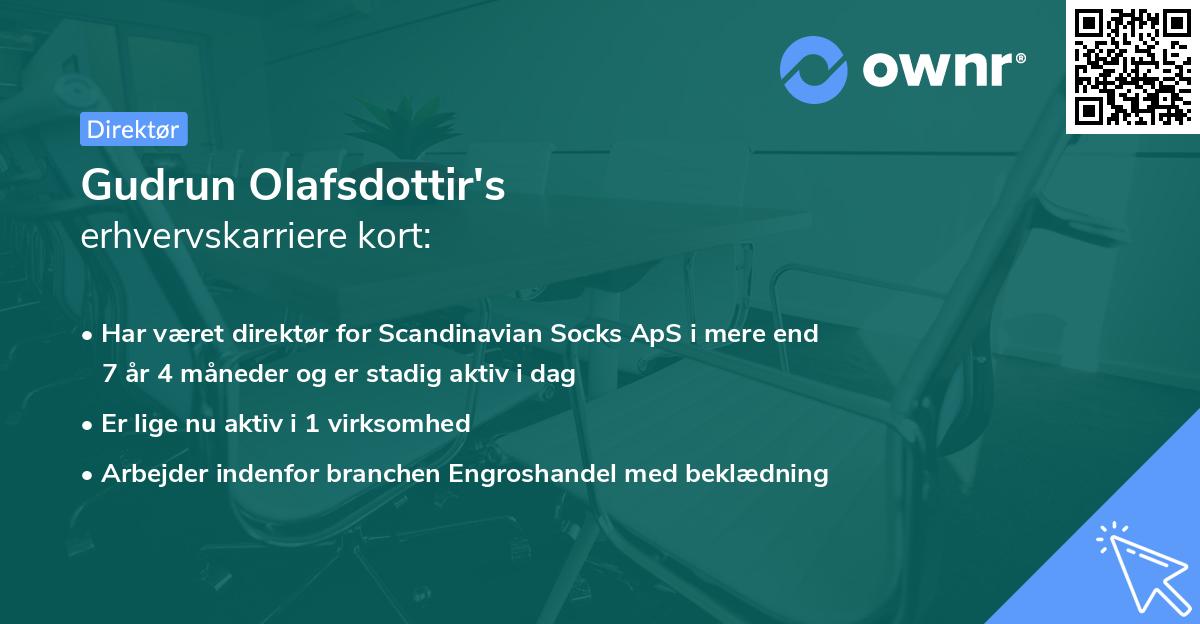 ownr®

Direktør

Gudrun Olafsdottir's
erhvervskarriere kort:

• Har været direktør for Scandinavian Socks ApS i mere end 7 år 4 måneder og er stadig aktiv i dag
• Er lige nu aktiv i 1 virksomhed
• Arbejder indenfor branchen Engroshandel med beklædning